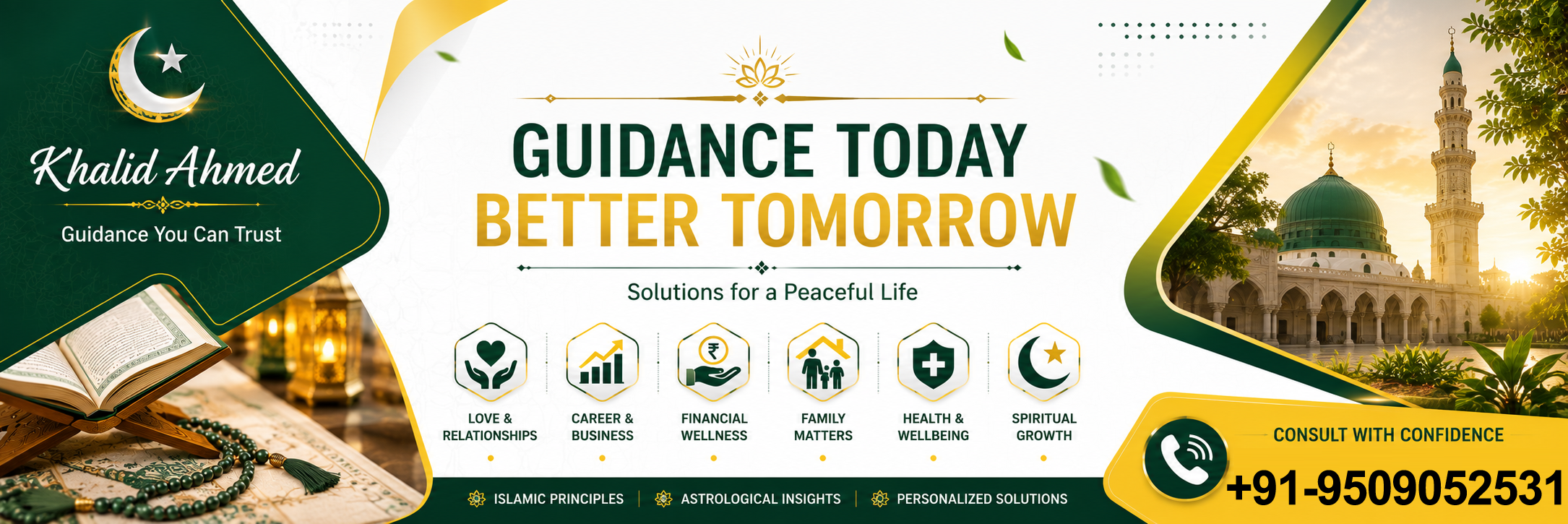 Khalid Ahmed

Guidance You Can Trust

GUIDANCE TODAY
BETTER TOMORROW

Solutions for a Peaceful Life

LOVE & RELATIONSHIPS

CAREER & BUSINESS

FINANCIAL WELLNESS

FAMILY MATTERS

HEALTH & WELLBEING

SPIRITUAL GROWTH

ISLAMIC PRINCIPLES | ASTROLOGICAL INSIGHTS | PERSONALIZED SOLUTIONS

CONSULT WITH CONFIDENCE

+91-9509052531